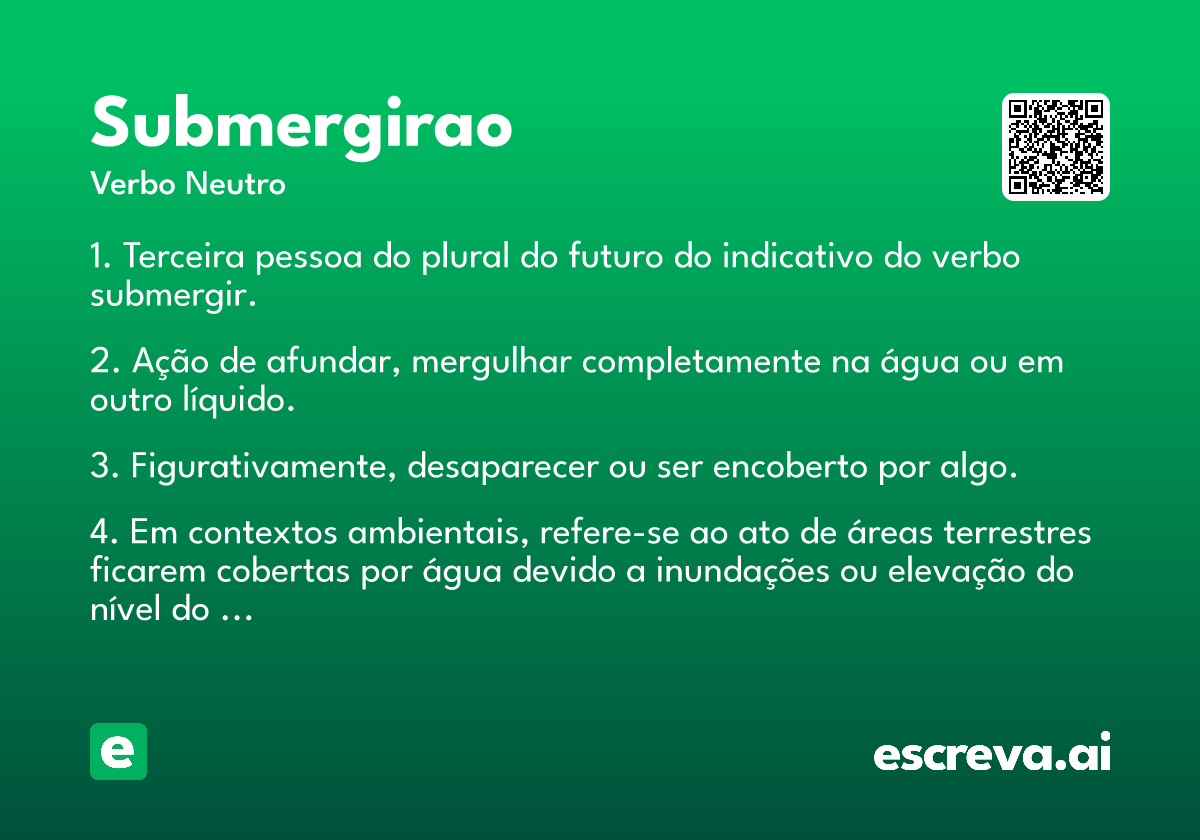 Submergirao

Verbo Neutro

1. Terceira pessoa do plural do futuro do indicativo do verbo submergir.

2. Ação de afundar, mergulhar completamente na água ou em outro líquido.

3. Figurativamente, desaparecer ou ser encoberto por algo.

4. Em contextos ambientais, refere-se ao ato de áreas terrestres ficarem cobertas por água devido a inundações ou elevação do nível do ...

e

escreva.ai